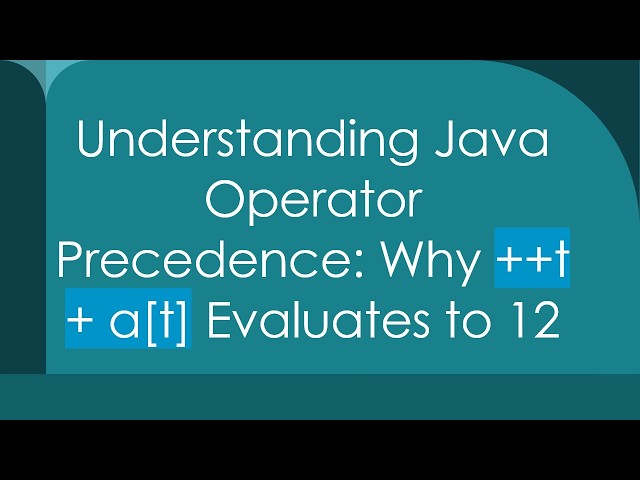 Understanding Java Operator Precedence: Why ++t + a[t] Evaluates to 12